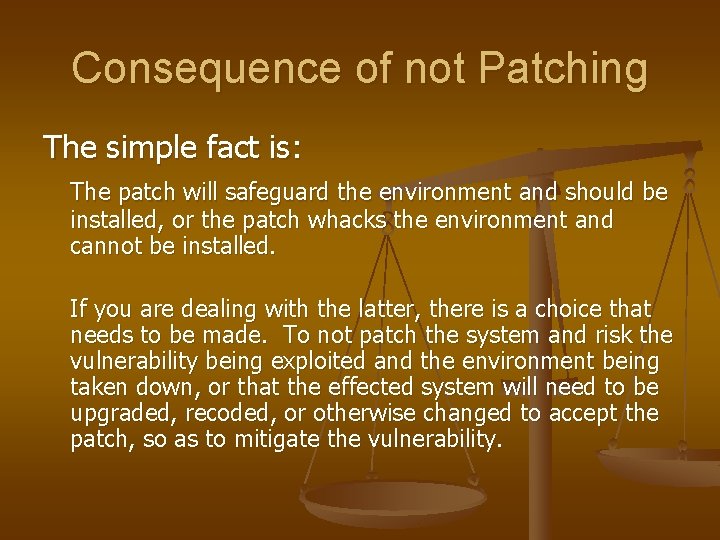 Consequence of not Patching

The simple fact is:

The patch will safeguard the environment and should be installed, or the patch whacks the environment and cannot be installed.

If you are dealing with the latter, there is a choice that needs to be made. To not patch the system and risk the vulnerability being exploited and the environment being taken down, or that the effected system will need to be upgraded, recoded, or otherwise changed to accept the patch, so as to mitigate the vulnerability.